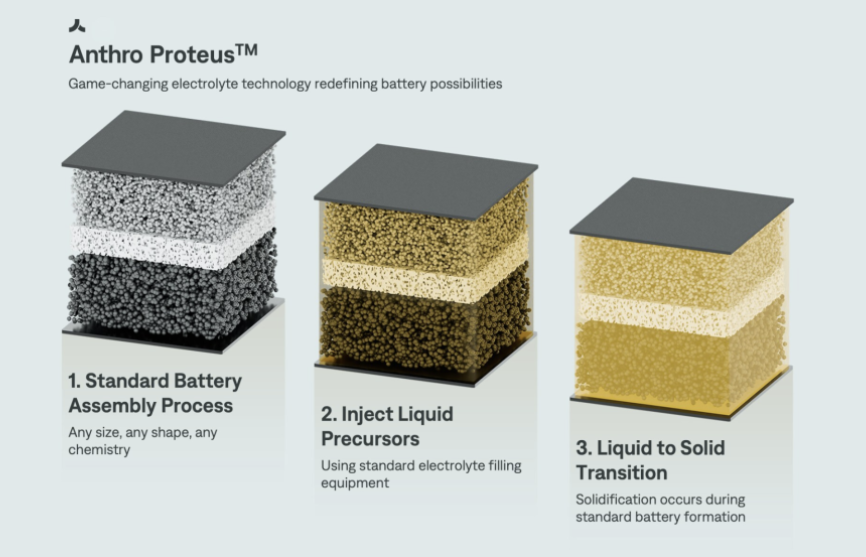 Anthro Proteus™

Game-changing electrolyte technology redefining battery possibilities

1. Standard Battery Assembly Process

Any size, any shape, any chemistry

2. Inject Liquid Precursors

Using standard electrolyte filling equipment

3. Liquid to Solid Transition

Solidification occurs during standard battery formation